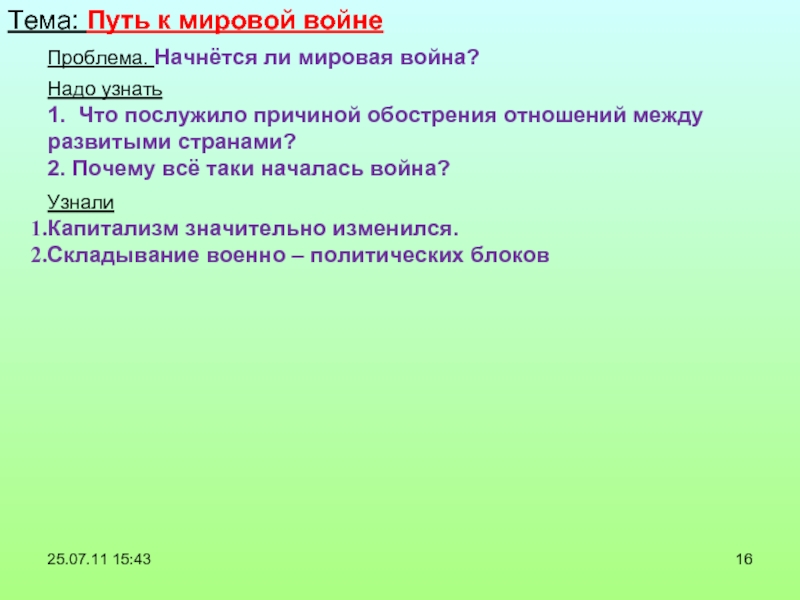 Тема: Путь к мировой войне

Проблема. Начнётся ли мировая война?

Надо узнать

1. Что послужило причиной обострения отношений между развитыми странами?
2. Почему всё таки началась война?

Узнали

1.Капитализм значительно изменился.
2.Складывание военно – политических блоков

25.07.11 15:43

16